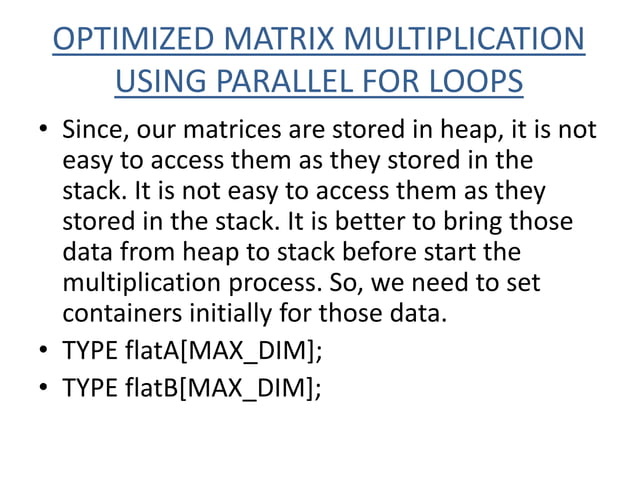 OPTIMIZED MATRIX MULTIPLICATION USING PARALLEL FOR LOOPS

• Since, our matrices are stored in heap, it is not easy to access them as they stored in the stack. It is not easy to access them as they stored in the stack. It is better to bring those data from heap to stack before start the multiplication process. So, we need to set containers initially for those data.
• TYPE flatA[MAX_DIM];
• TYPE flatB[MAX_DIM];